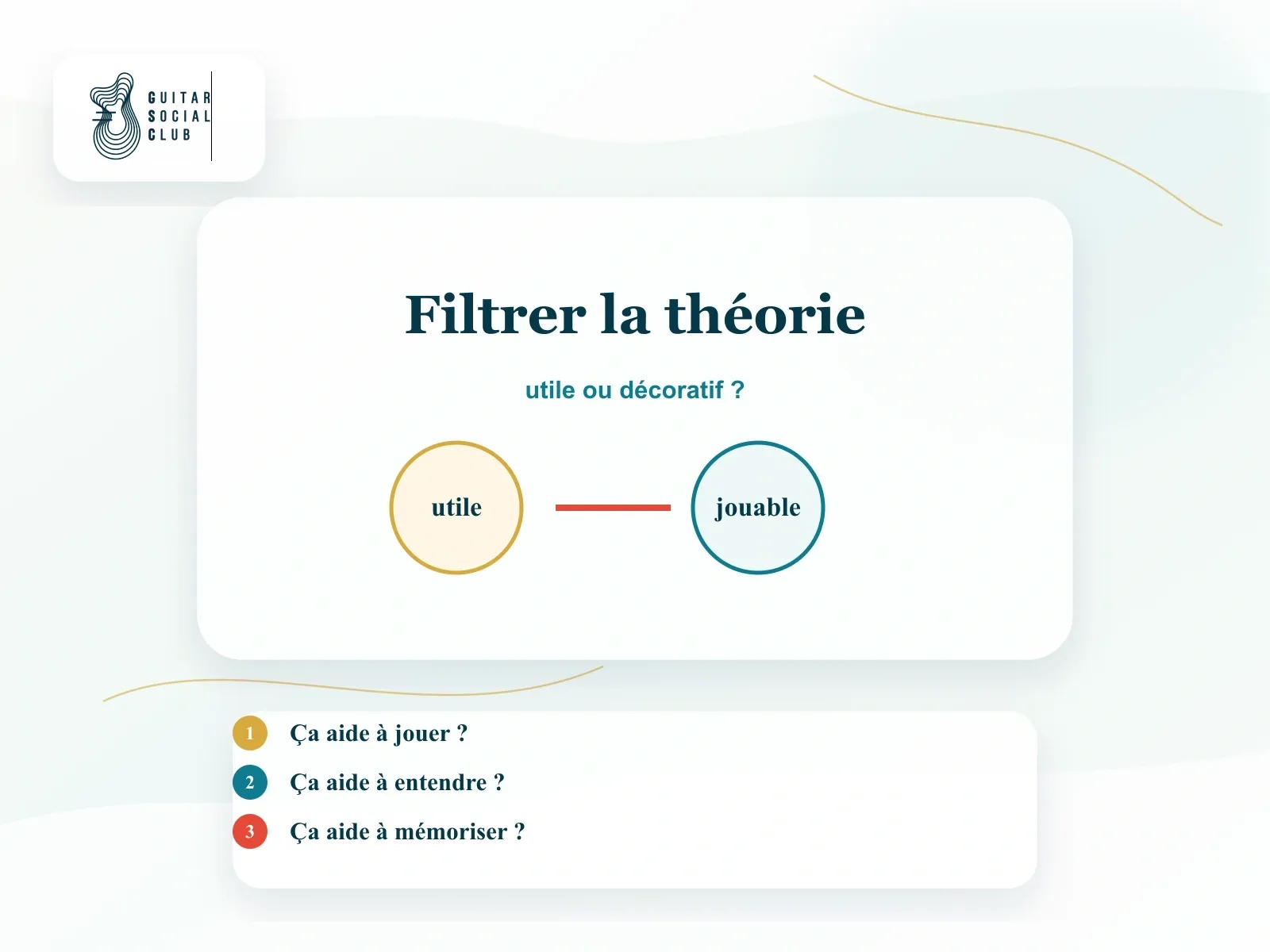 GUITAR SOCIAL CLUB

Filtrer la théorie

utile ou décoratif ?

utile

jouable

1 Ça aide à jouer ?

2 Ça aide à entendre ?

3 Ça aide à mémoriser ?